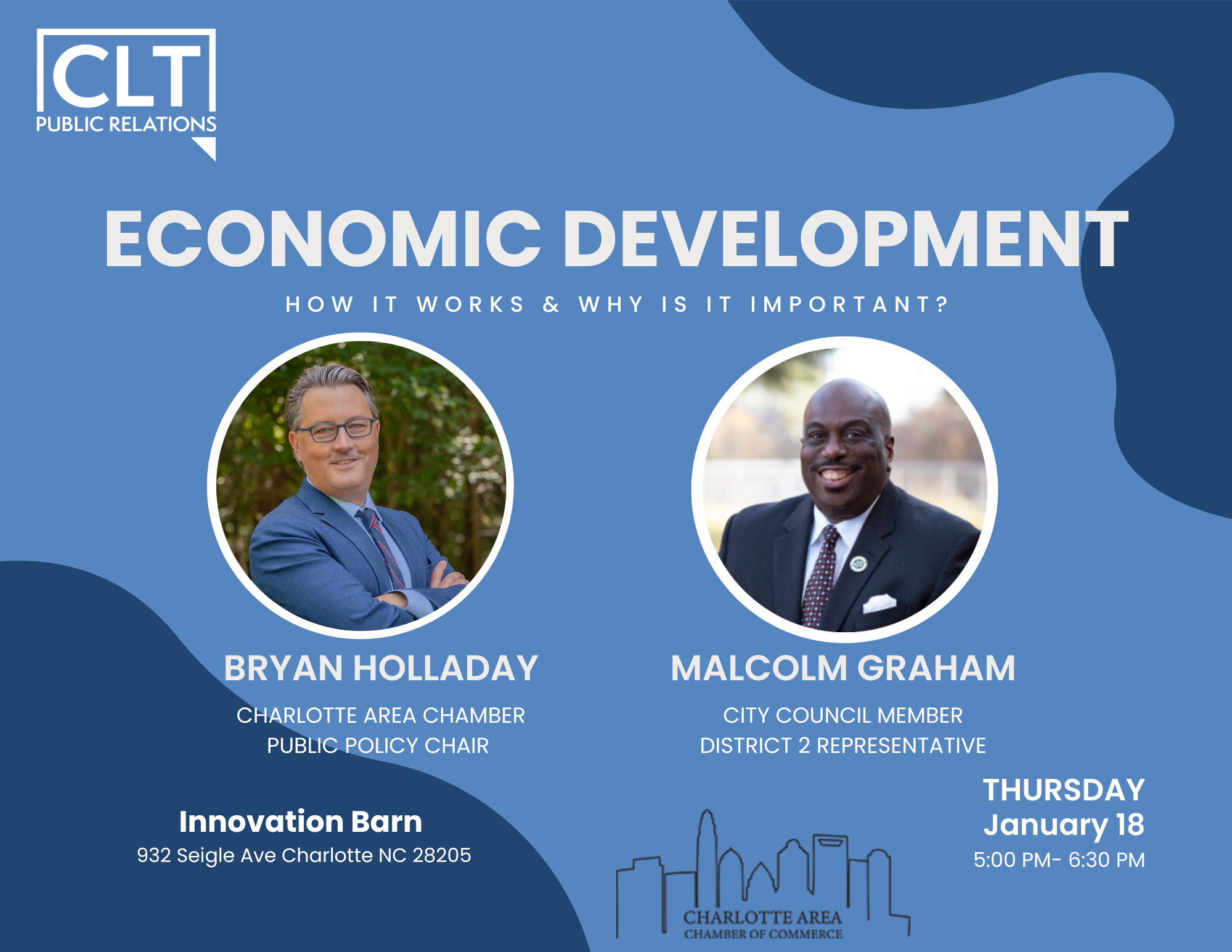 CLT
PUBLIC RELATIONS

ECONOMIC DEVELOPMENT

HOW IT WORKS & WHY IS IT IMPORTANT?

BRYAN HOLLADAY

CHARLOTTE AREA CHAMBER
PUBLIC POLICY CHAIR

MALCOLM GRAHAM

CITY COUNCIL MEMBER
DISTRICT 2 REPRESENTATIVE

Innovation Barn
932 Seigle Ave Charlotte NC 28205

CHARLOTTE AREA
CHAMBER OF COMMERCE

THURSDAY
January 18
5:00 PM- 6:30 PM